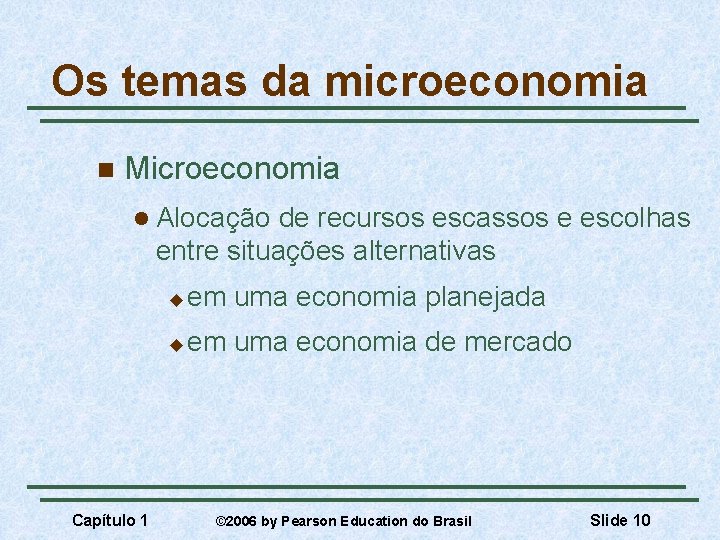 Os temas da microeconomia

Microeconomia

Alocação de recursos escassos e escolhas entre situações alternativas

em uma economia planejada

em uma economia de mercado

Capítulo 1 ©2006 by Pearson Education do Brasil Slide 10